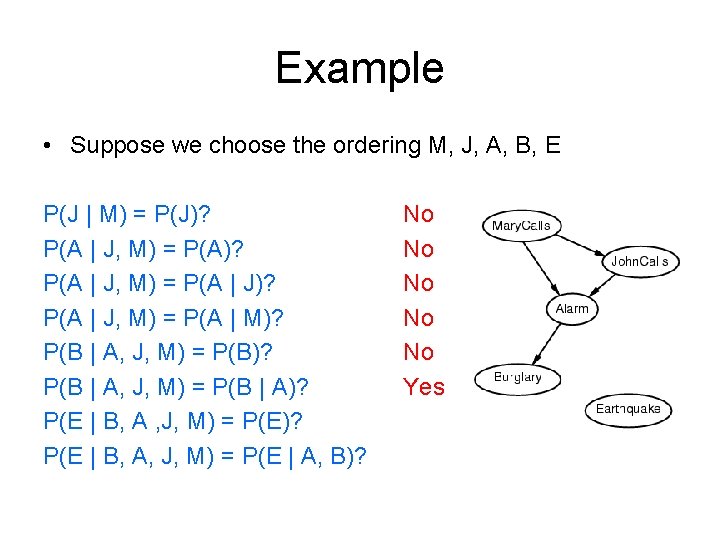 Example

• Suppose we choose the ordering M, J, A, B, E

P(J | M) = P(J)? No
P(A | J, M) = P(A)? No
P(A | J, M) = P(A | J)? No
P(A | J, M) = P(A | M)? No
P(B | A, J, M) = P(B)? No
P(B | A, J, M) = P(B | A)? Yes
P(E | B, A ,J, M) = P(E)?
P(E | B, A, J, M) = P(E | A, B)?

MaryCalls
JohnCalls
Alarm
Burglary
Earthquake